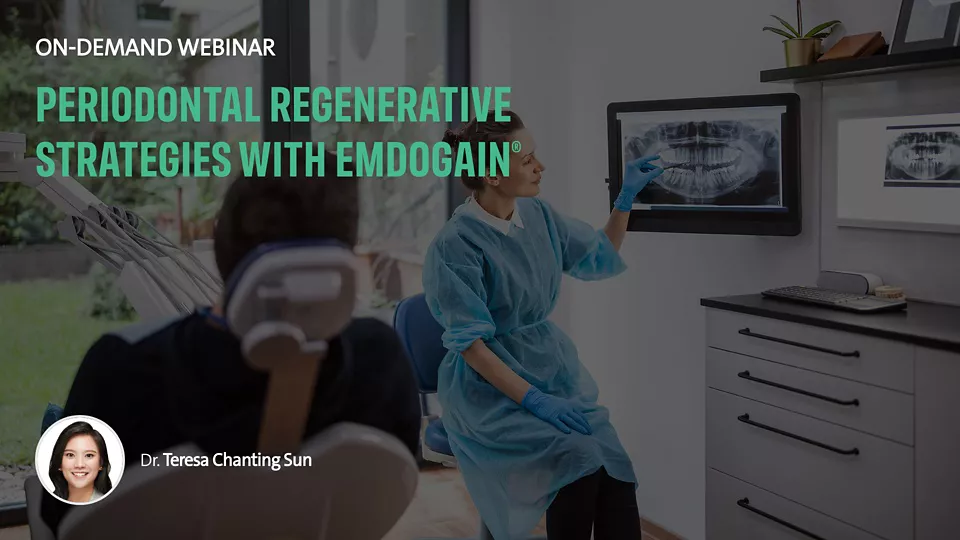 ON-DEMAND WEBINAR

PERIODONTAL REGENERATIVE STRATEGIES WITH EMDOGAIN®

Dr. Teresa Chanting Sun